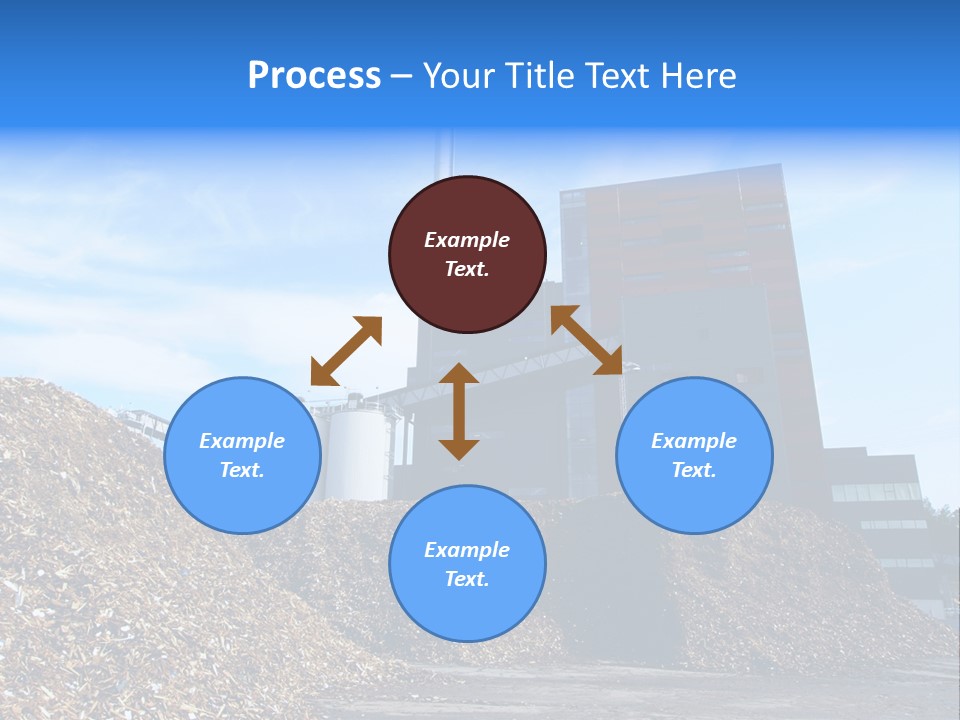 Process – Your Title Text Here

Example Text.

Example Text.

Example Text.

Example Text.